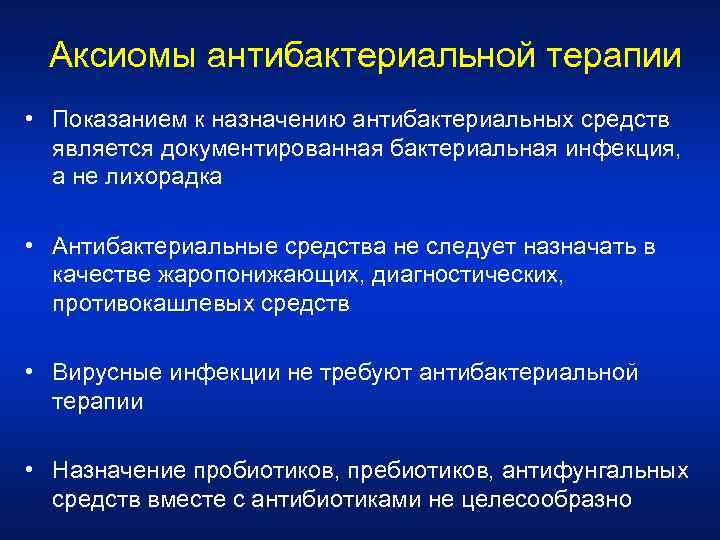 Аксиомы антибактериальной терапии

• Показанием к назначению антибактериальных средств является документированная бактериальная инфекция, а не лихорадка

• Антибактериальные средства не следует назначать в качестве жаропонижающих, диагностических, противокашлевых средств

• Вирусные инфекции не требуют антибактериальной терапии

• Назначение пробиотиков, пребиотиков, антифунгальных средств вместе с антибиотиками не целесообразно